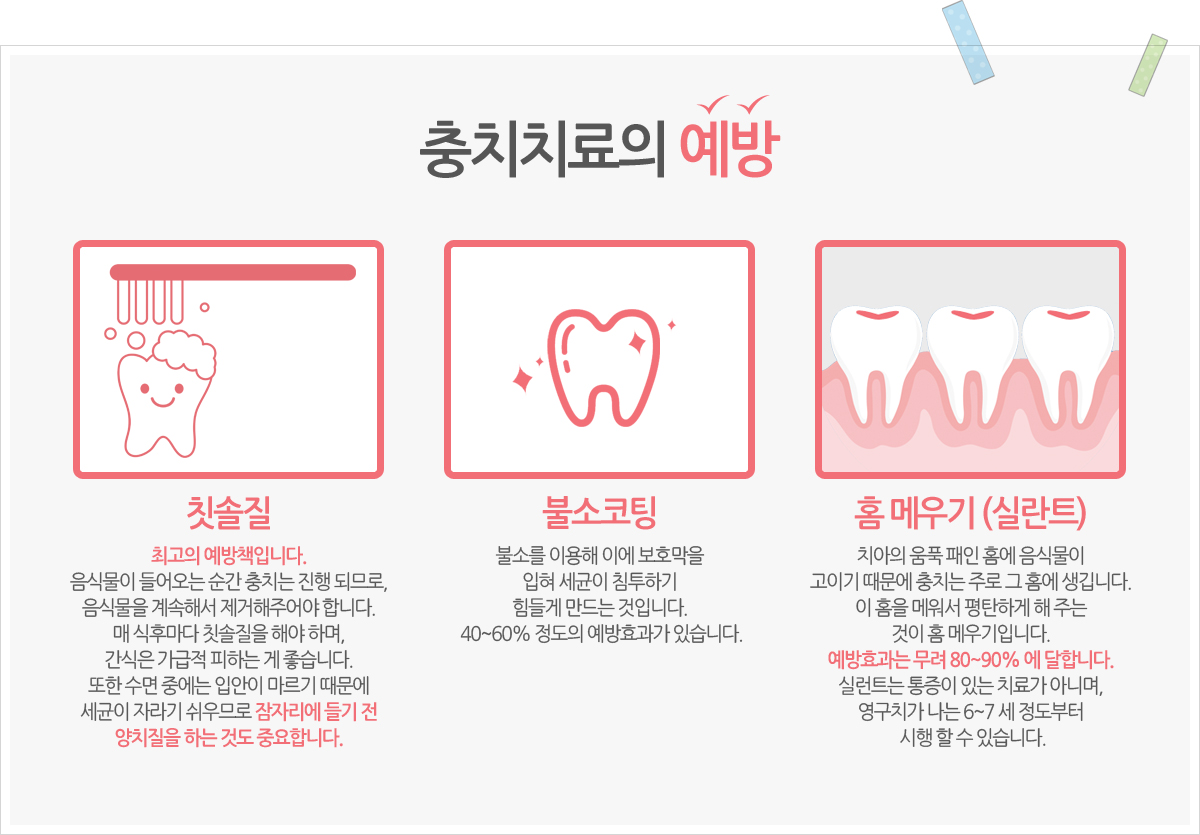 충치치료의 예방

칫솔질

최고의 예방책입니다.
음식물이 들어오는 순간 충치는 진행 되므로, 음식물을 계속해서 제거해주어야 합니다. 매 식후마다 칫솔질을 해야 하며, 간식은 가급적 피하는 게 좋습니다. 또한 수면 중에는 입안이 마르기 때문에 세균이 자라기 쉬우므로 잠자리에 들기 전 양치질을 하는 것도 중요합니다.

불소코팅

불소를 이용해 이에 보호막을 입혀 세균이 침투하기 힘들게 만드는 것입니다. 40~60% 정도의 예방효과가 있습니다.

홈 메우기 (실란트)

치아의 움푹 패인 홈에 음식물이 고이기 때문에 충치는 주로 그 홈에 생깁니다. 이 홈을 메워서 평탄하게 해 주는 것이 홈 메우기입니다.
예방효과는 무려 80~90% 에 달합니다.
실런트는 통증이 있는 치료가 아니며, 영구치가 나는 6~7 세 정도부터 시행 할 수 있습니다.